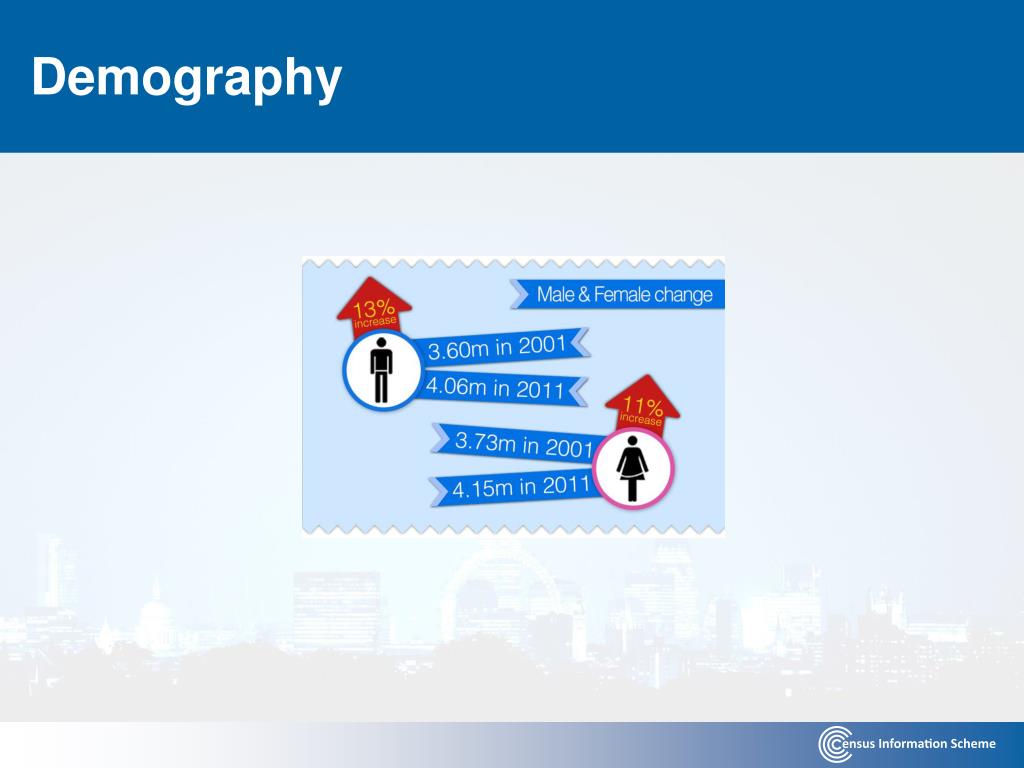 Demography

Male & Female change

13%
increase

3.60m in 2001

4.06m in 2011

11%
increase

3.73m in 2001

4.15m in 2011

Census Information Scheme